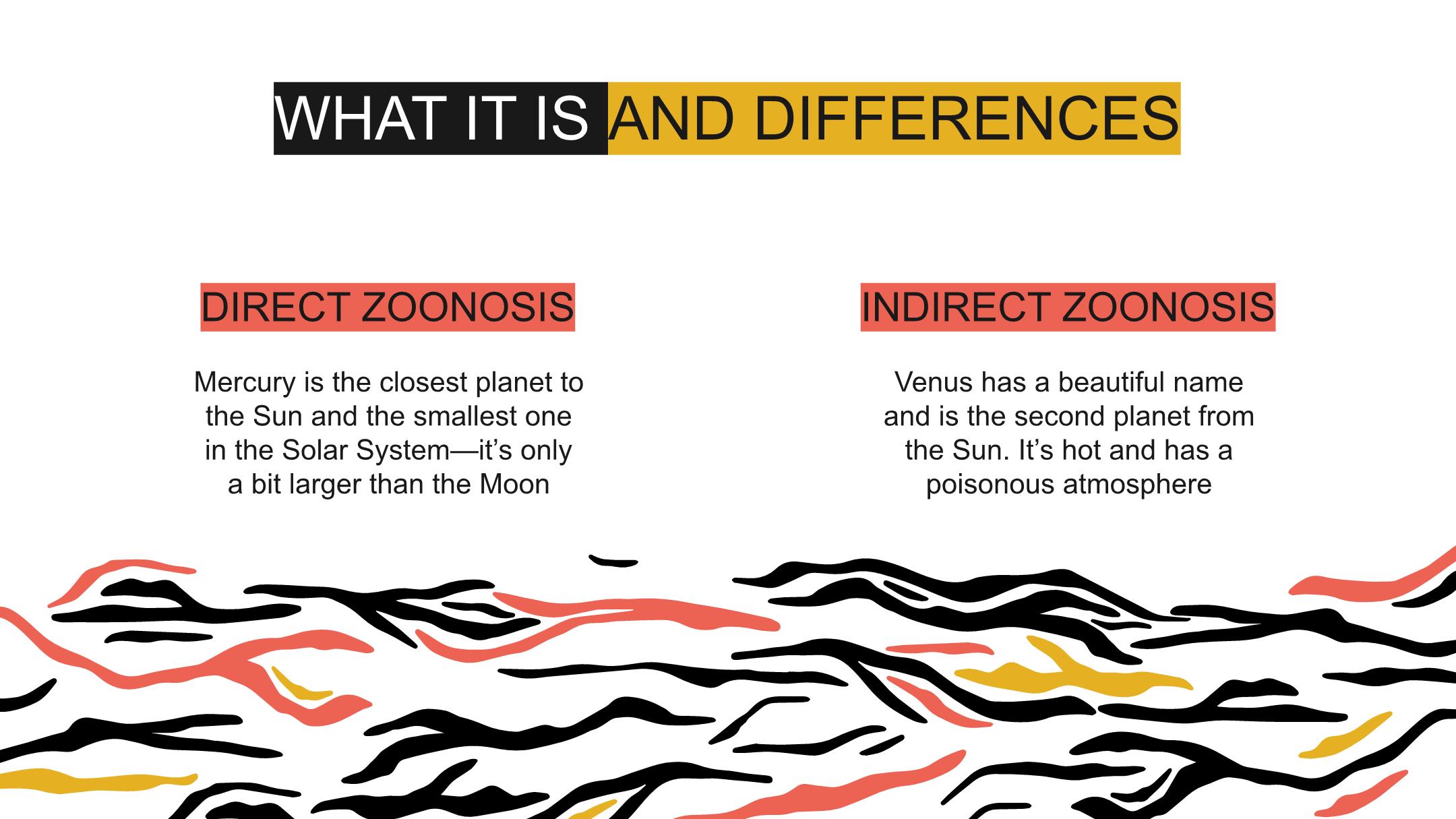 WHAT IT IS AND DIFFERENCES

DIRECT ZOONOSIS

Mercury is the closest planet to the Sun and the smallest one in the Solar System—it's only a bit larger than the Moon

INDIRECT ZOONOSIS

Venus has a beautiful name and is the second planet from the Sun. It's hot and has a poisonous atmosphere